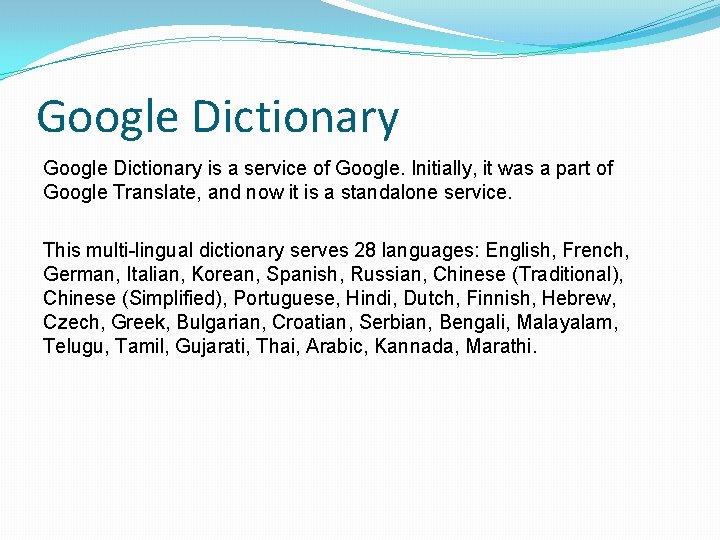 Google Dictionary

Google Dictionary is a service of Google. Initially, it was a part of Google Translate, and now it is a standalone service.

This multi-lingual dictionary serves 28 languages: English, French, German, Italian, Korean, Spanish, Russian, Chinese (Traditional), Chinese (Simplified), Portuguese, Hindi, Dutch, Finnish, Hebrew, Czech, Greek, Bulgarian, Croatian, Serbian, Bengali, Malayalam, Telugu, Tamil, Gujarati, Thai, Arabic, Kannada, Marathi.